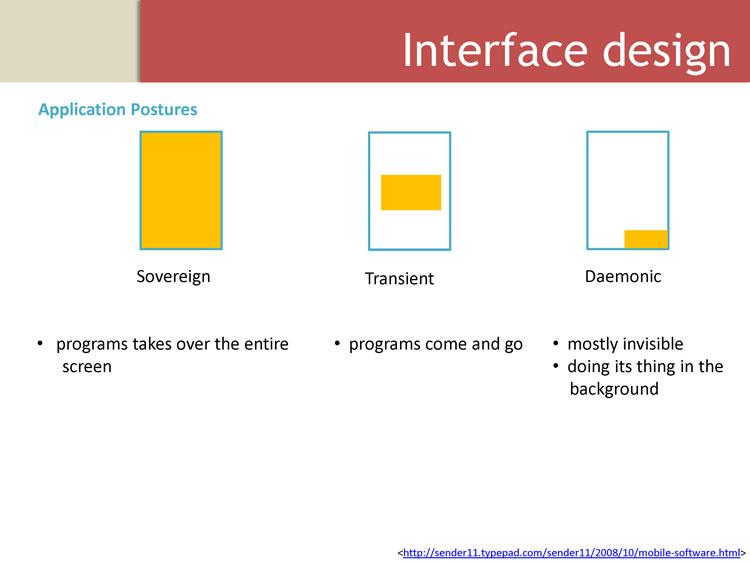 Interface design

Application Postures

Sovereign

Transient

Daemonic

• programs takes over the entire screen

• programs come and go

• mostly invisible
• doing its thing in the background

<http://sender11.typepad.com/sender11/2008/10/mobile-software.html>